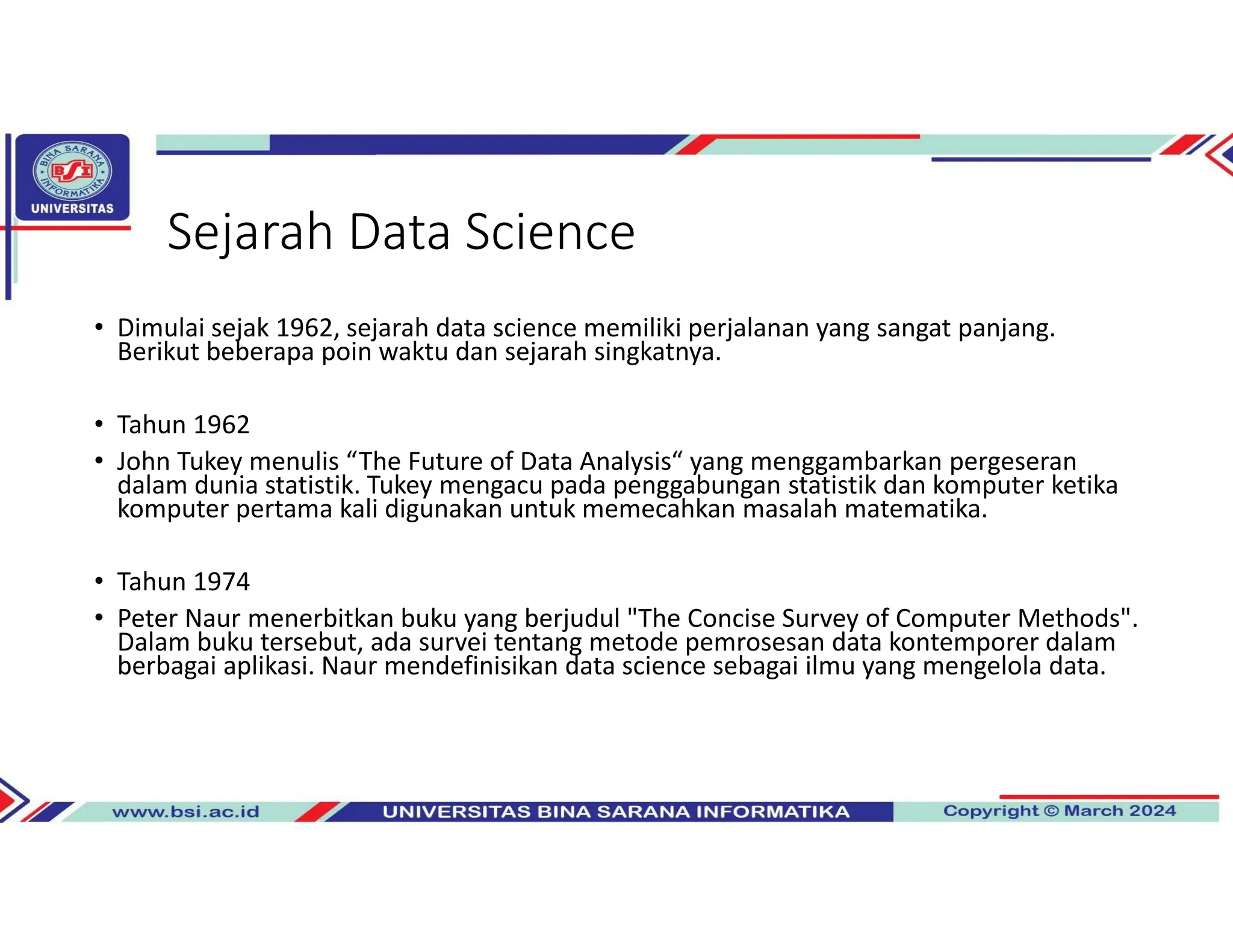 BINA SARANA INFORMATIKA
BSI
UNIVERSITAS

Sejarah Data Science

• Dimulai sejak 1962, sejarah data science memiliki perjalanan yang sangat panjang. Berikut beberapa poin waktu dan sejarah singkatnya.

• Tahun 1962
• John Tukey menulis “The Future of Data Analysis“ yang menggambarkan pergeseran dalam dunia statistik. Tukey mengacu pada penggabungan statistik dan komputer ketika komputer pertama kali digunakan untuk memecahkan masalah matematika.

• Tahun 1974
• Peter Naur menerbitkan buku yang berjudul "The Concise Survey of Computer Methods". Dalam buku tersebut, ada survei tentang metode pemrosesan data kontemporer dalam berbagai aplikasi. Naur mendefinisikan data science sebagai ilmu yang mengelola data.

www.bsi.ac.id UNIVERSITAS BINA SARANA INFORMATIKA Copyright © March 2024